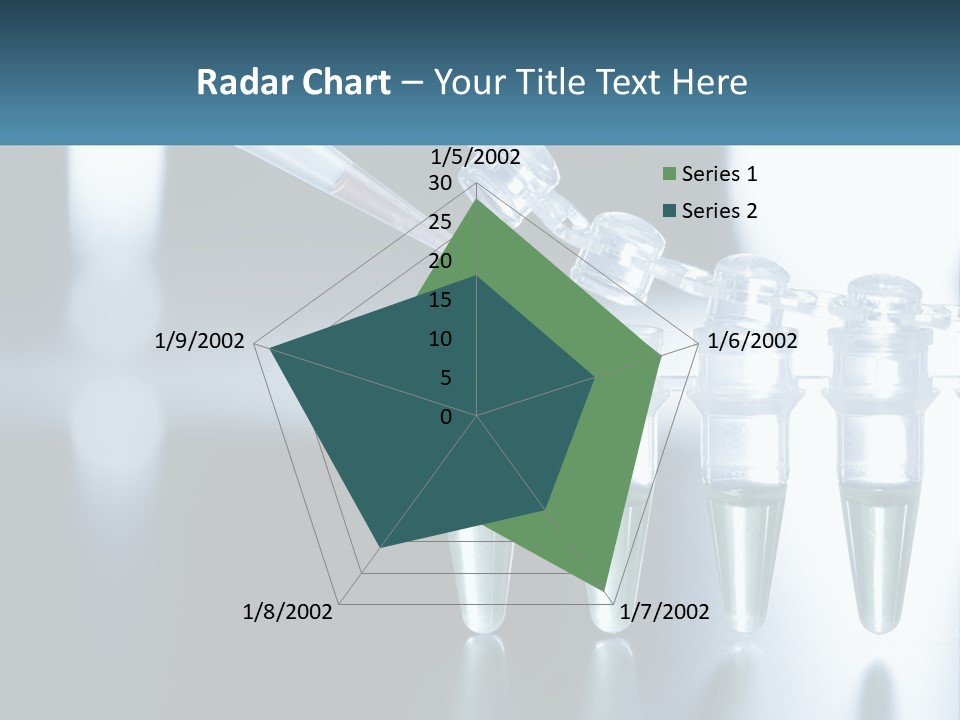 Radar Chart – Your Title Text Here

1/5/2002
30
25
20
15
10
5
0
1/6/2002
1/7/2002
1/8/2002
1/9/2002

Series 1
Series 2